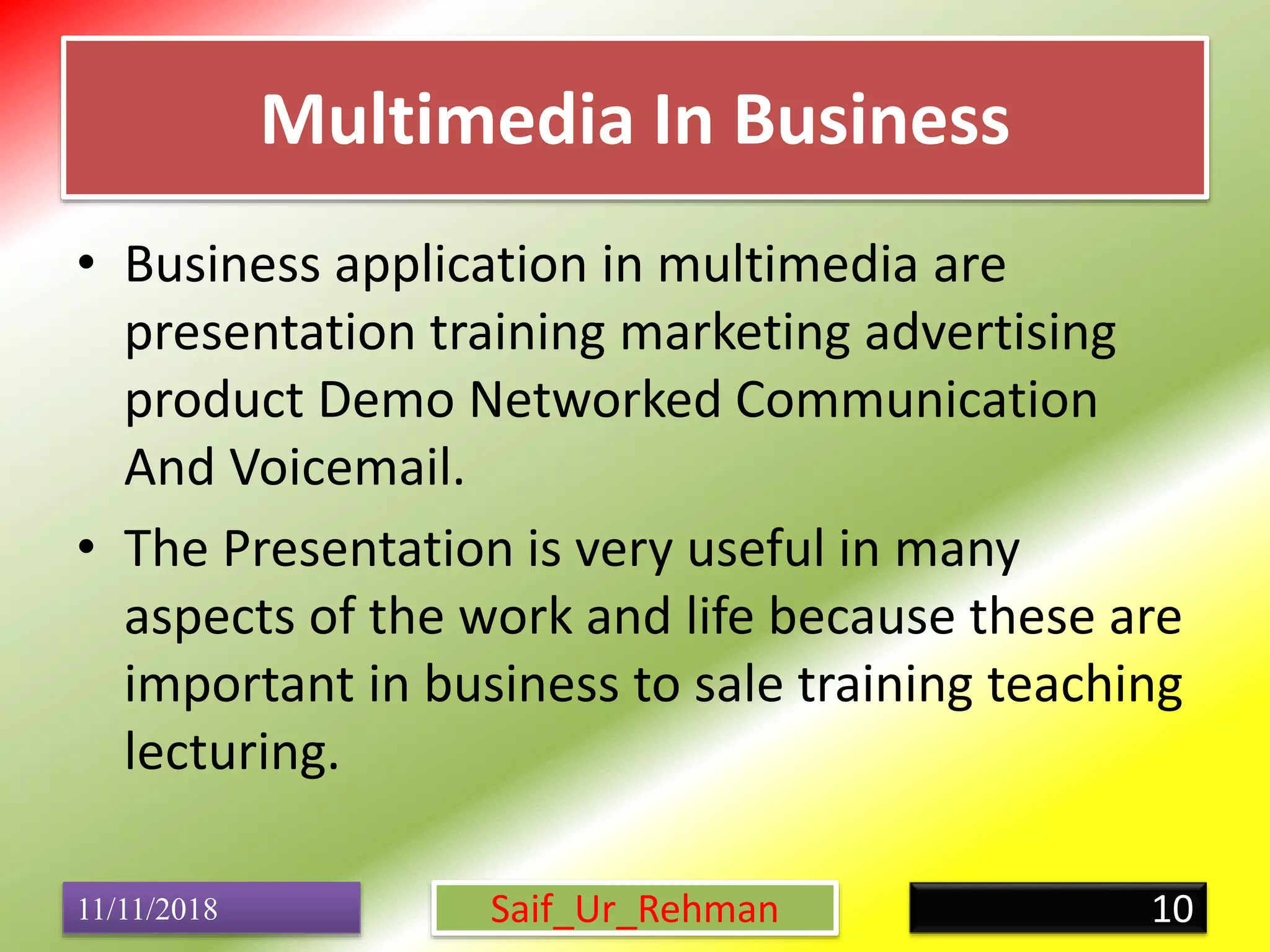 Multimedia In Business

• Business application in multimedia are presentation training marketing advertising product Demo Networked Communication And Voicemail.

• The Presentation is very useful in many aspects of the work and life because these are important in business to sale training teaching lecturing.

11/11/2018

Saif_Ur_Rehman

10